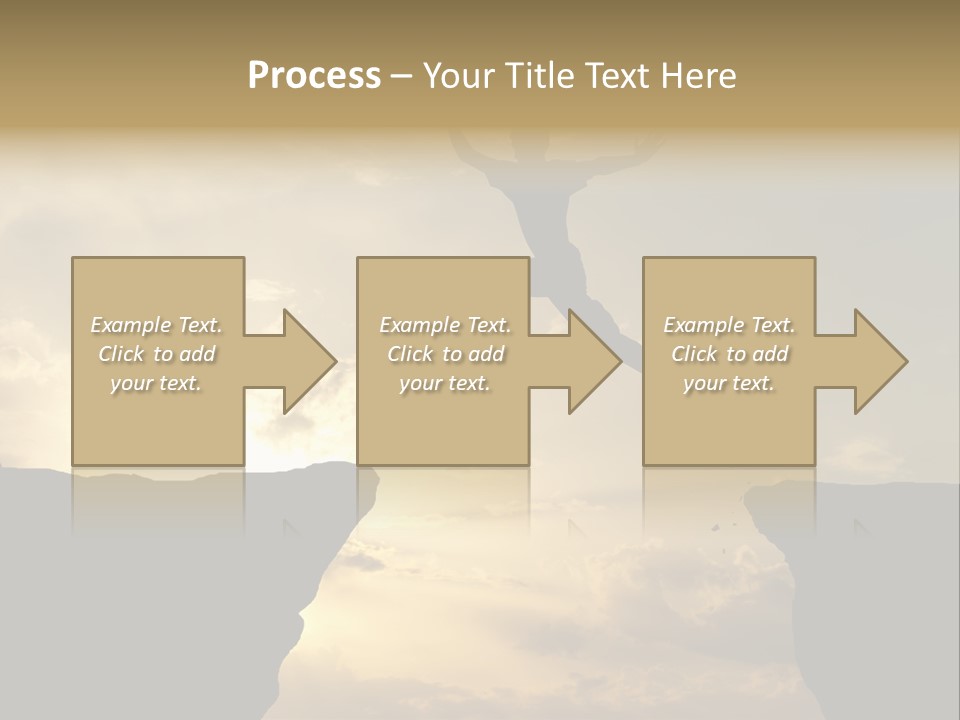 Process – Your Title Text Here

Example Text. Click to add your text.

Example Text. Click to add your text.

Example Text. Click to add your text.